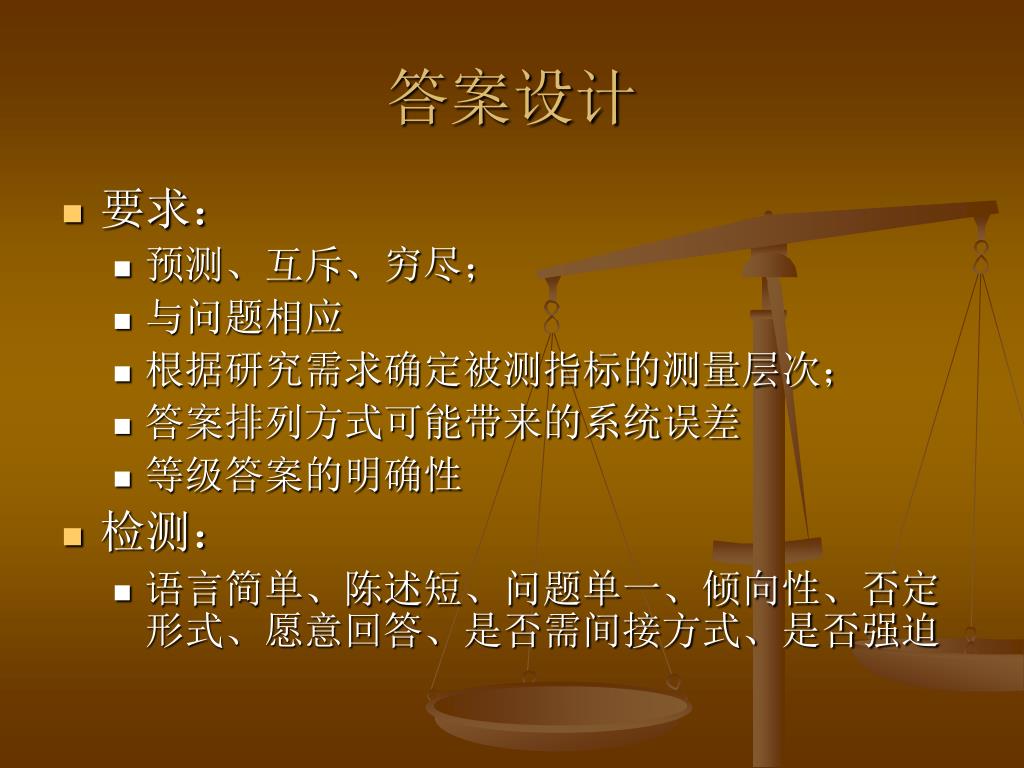 答案设计

要求：

预测、互斥、穷尽；

与问题相应

根据研究需求确定被测指标的测量层次；

答案排列方式可能带来的系统误差

等级答案的明确性

检测：

语言简单、陈述短、问题单一、倾向性、否定形式、愿意回答、是否需间接方式、是否强迫